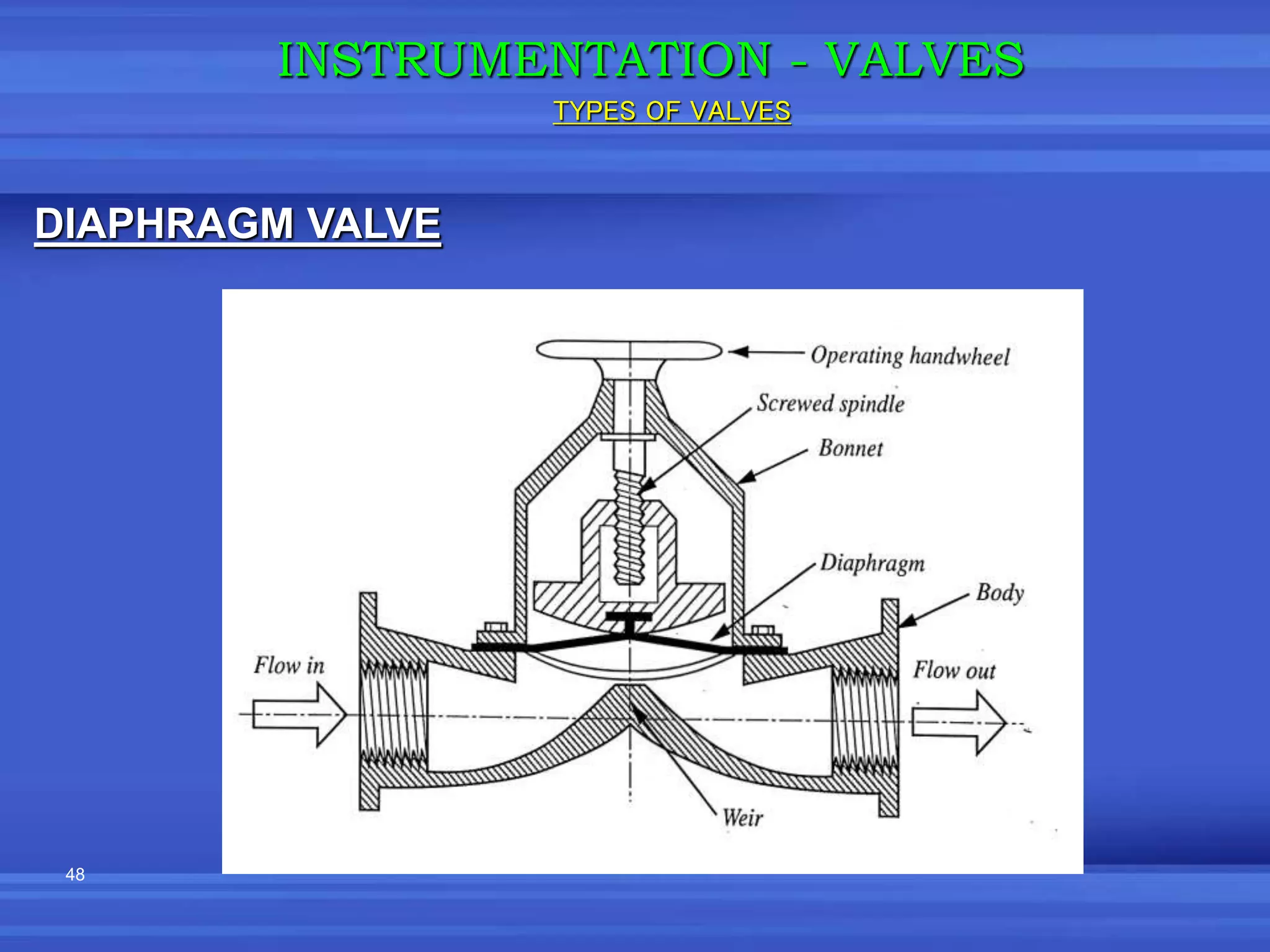 INSTRUMENTATION - VALVES

TYPES OF VALVES

DIAPHRAGM VALVE

Operating handwheel

Screwed spindle

Bonnet

Diaphragm

Body

Flow in

Flow out

Weir

48